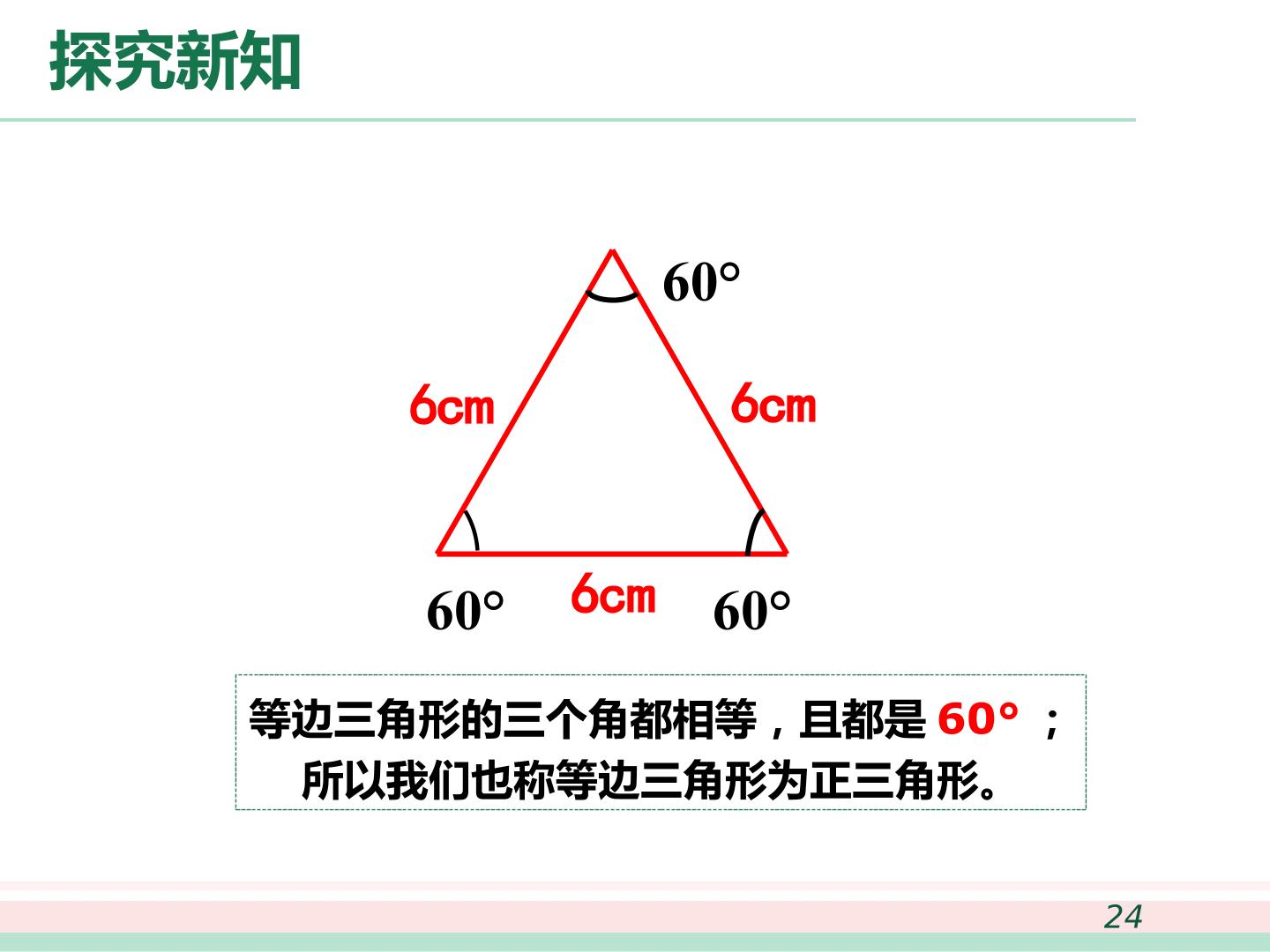 探究新知

60°

6cm

6cm

60°

6cm

60°

等边三角形的三个角都相等，且都是 60° ；所以我们也称等边三角形为正三角形。

24